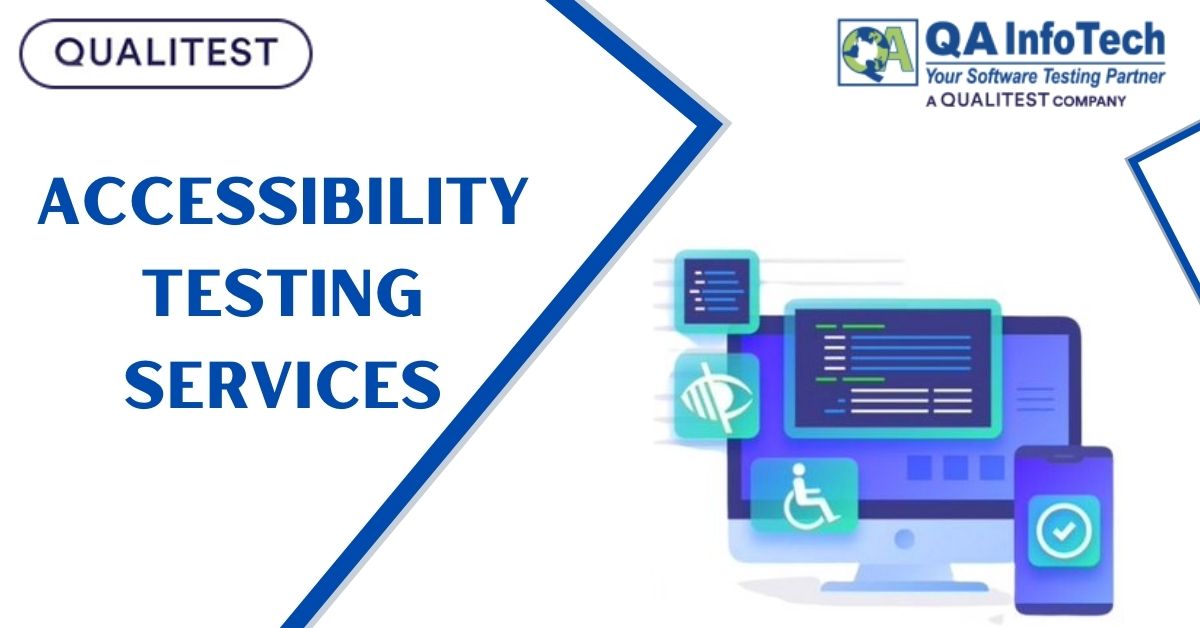 QUALITEST

QA InfoTech
Your Software Testing Partner
A QUALITEST COMPANY

ACCESSIBILITY TESTING SERVICES